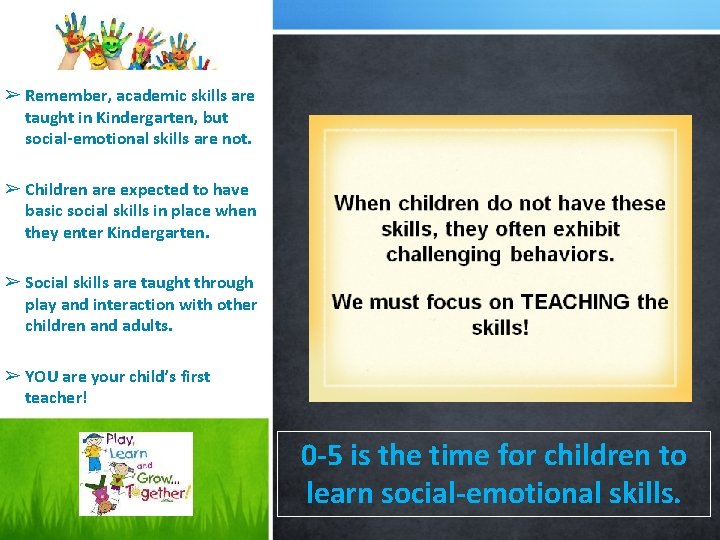 ➢ Remember, academic skills are taught in Kindergarten, but social-emotional skills are not.

➢ Children are expected to have basic social skills in place when they enter Kindergarten.

➢ Social skills are taught through play and interaction with other children and adults.

➢ YOU are your child's first teacher!

Play, Learn and Grow... Together!

When children do not have these skills, they often exhibit challenging behaviors.

We must focus on TEACHING the skills!

0-5 is the time for children to learn social-emotional skills.